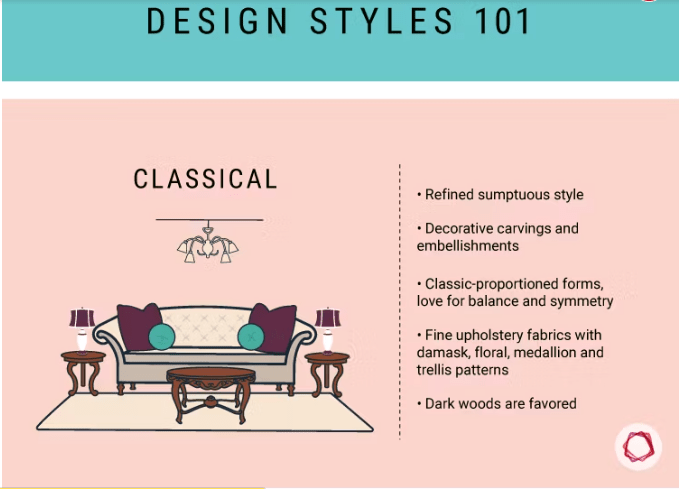 DESIGN STYLES 101

CLASSICAL

• Refined sumptuous style

• Decorative carvings and embellishments

• Classic-proportioned forms, love for balance and symmetry

• Fine upholstery fabrics with damask, floral, medallion and trellis patterns

• Dark woods are favored